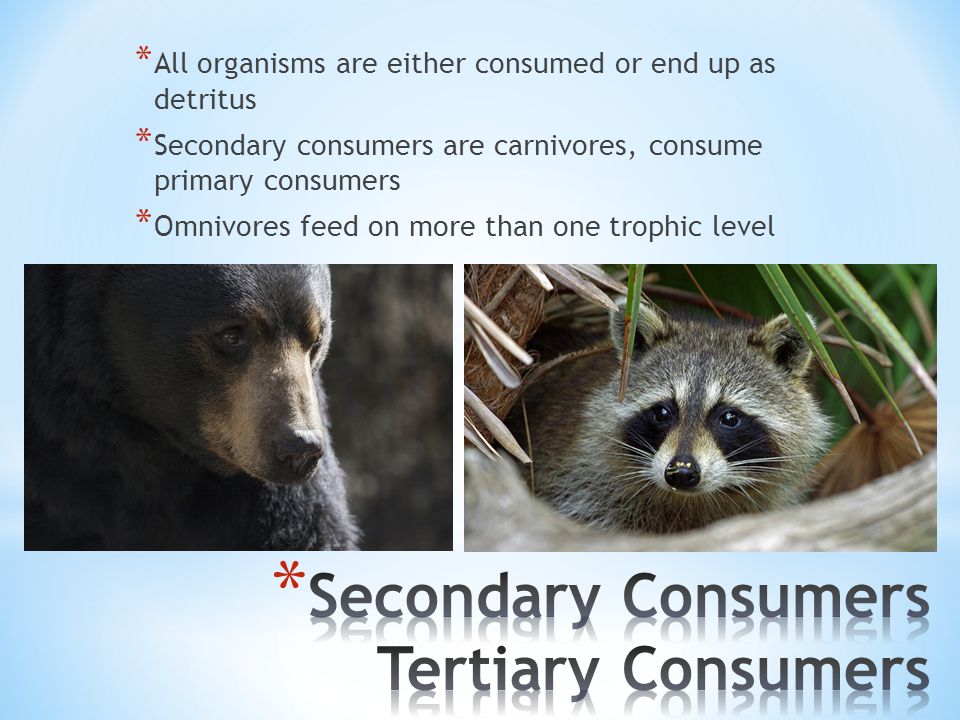 *All organisms are either consumed or end up as detritus

*Secondary consumers are carnivores, consume primary consumers

*Omnivores feed on more than one trophic level

*Secondary Consumers
Tertiary Consumers